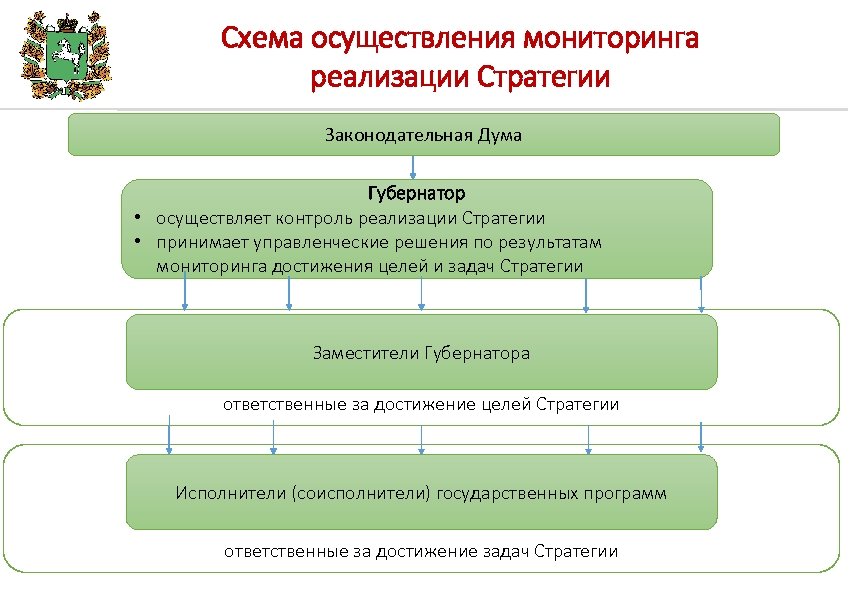 Схема осуществления мониторинга реализации Стратегии

Законодательная Дума

Губернатор
• осуществляет контроль реализации Стратегии
• принимает управленческие решения по результатам мониторинга достижения целей и задач Стратегии

Заместители Губернатора

ответственные за достижение целей Стратегии

Исполнители (соисполнители) государственных программ

ответственные за достижение задач Стратегии